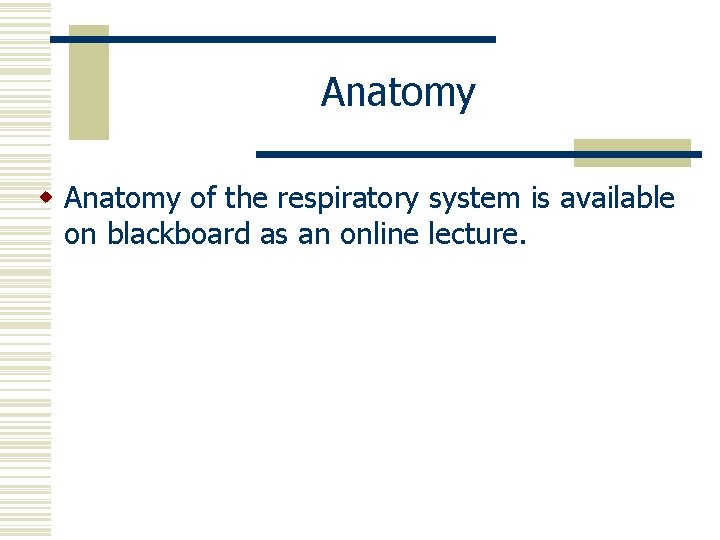 Anatomy

Anatomy of the respiratory system is available on blackboard as an online lecture.